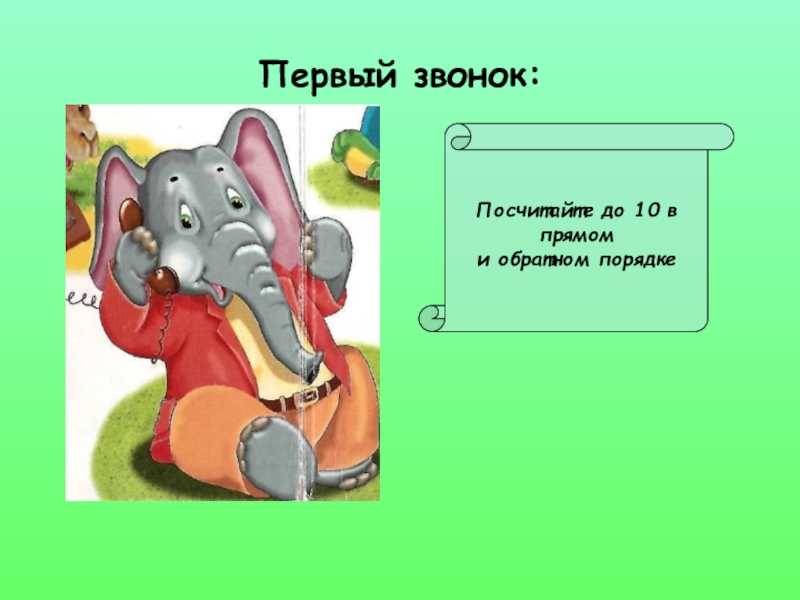 Первый звонок:

Посчитайте до 10 в прямом
и обратном порядке